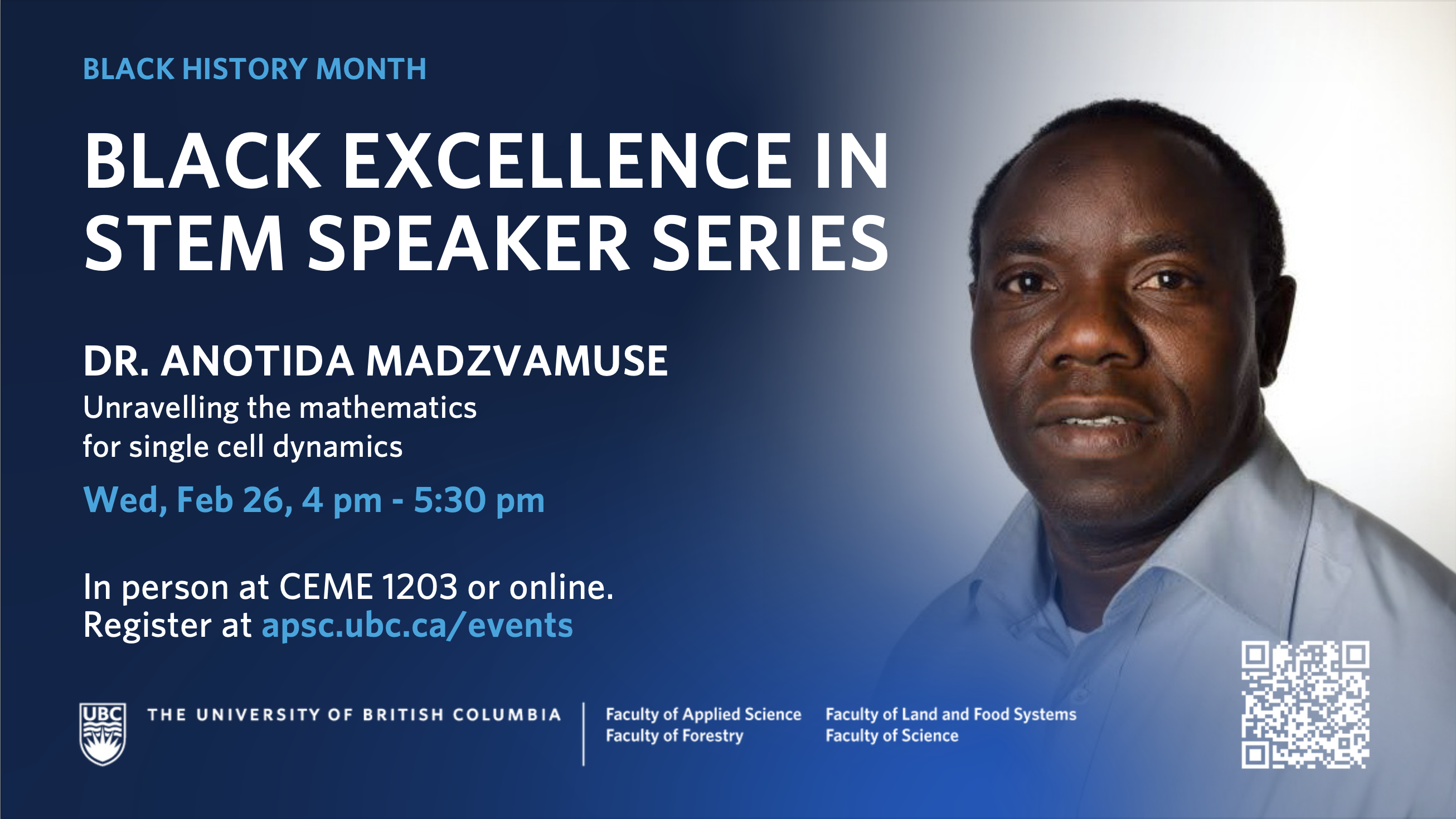 BLACK HISTORY MONTH

BLACK EXCELLENCE IN STEM SPEAKER SERIES

DR. ANOTIDA MADZVAMUSE
Unravelling the mathematics for single cell dynamics

Wed, Feb 26, 4 pm - 5:30 pm

In person at CEME 1203 or online.
Register at apsc.ubc.ca/events

UBC THE UNIVERSITY OF BRITISH COLUMBIA

Faculty of Applied Science
Faculty of Forestry

Faculty of Land and Food Systems
Faculty of Science